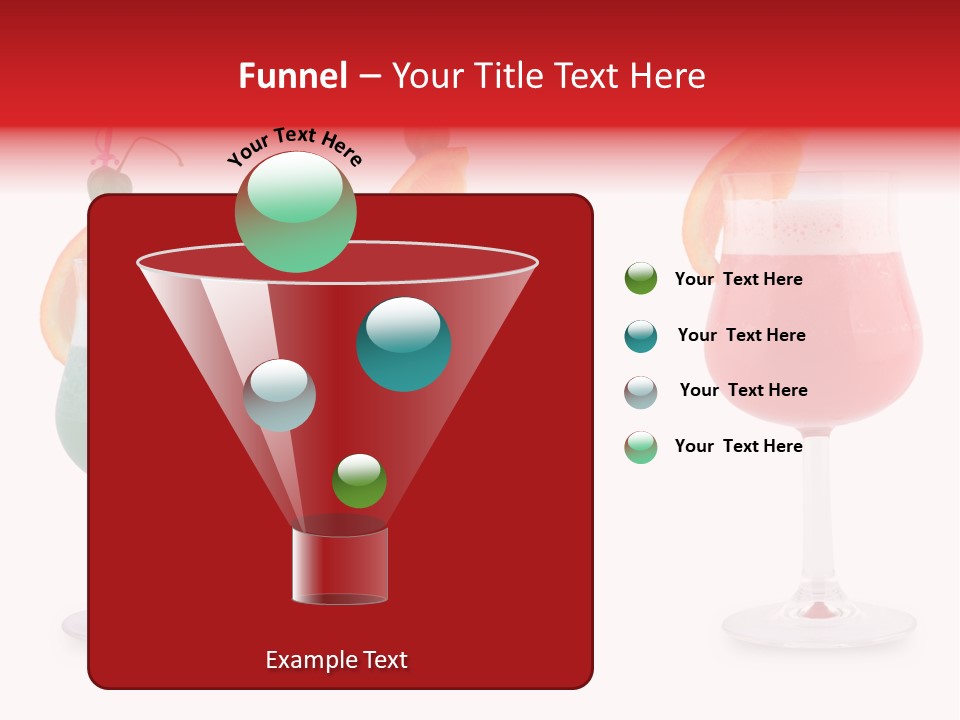 Funnel – Your Title Text Here

Your Text Here

Your Text Here

Your Text Here

Your Text Here

Your Text Here

Example Text